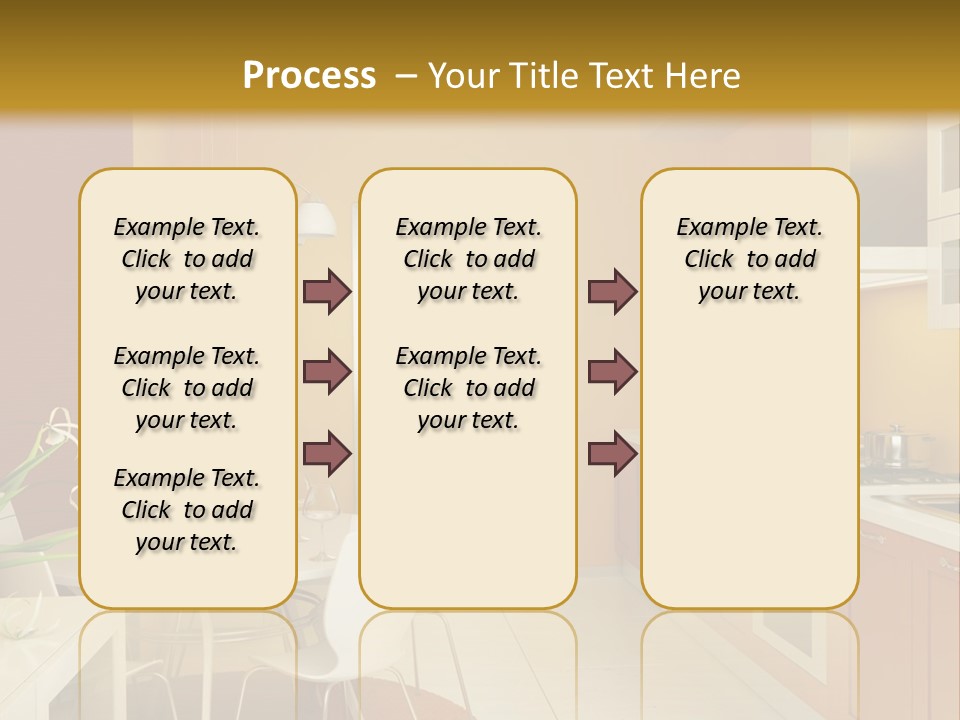 Process – Your Title Text Here

Example Text. Click to add your text.

Example Text. Click to add your text.

Example Text. Click to add your text.

Example Text. Click to add your text.

Example Text. Click to add your text.

Example Text. Click to add your text.